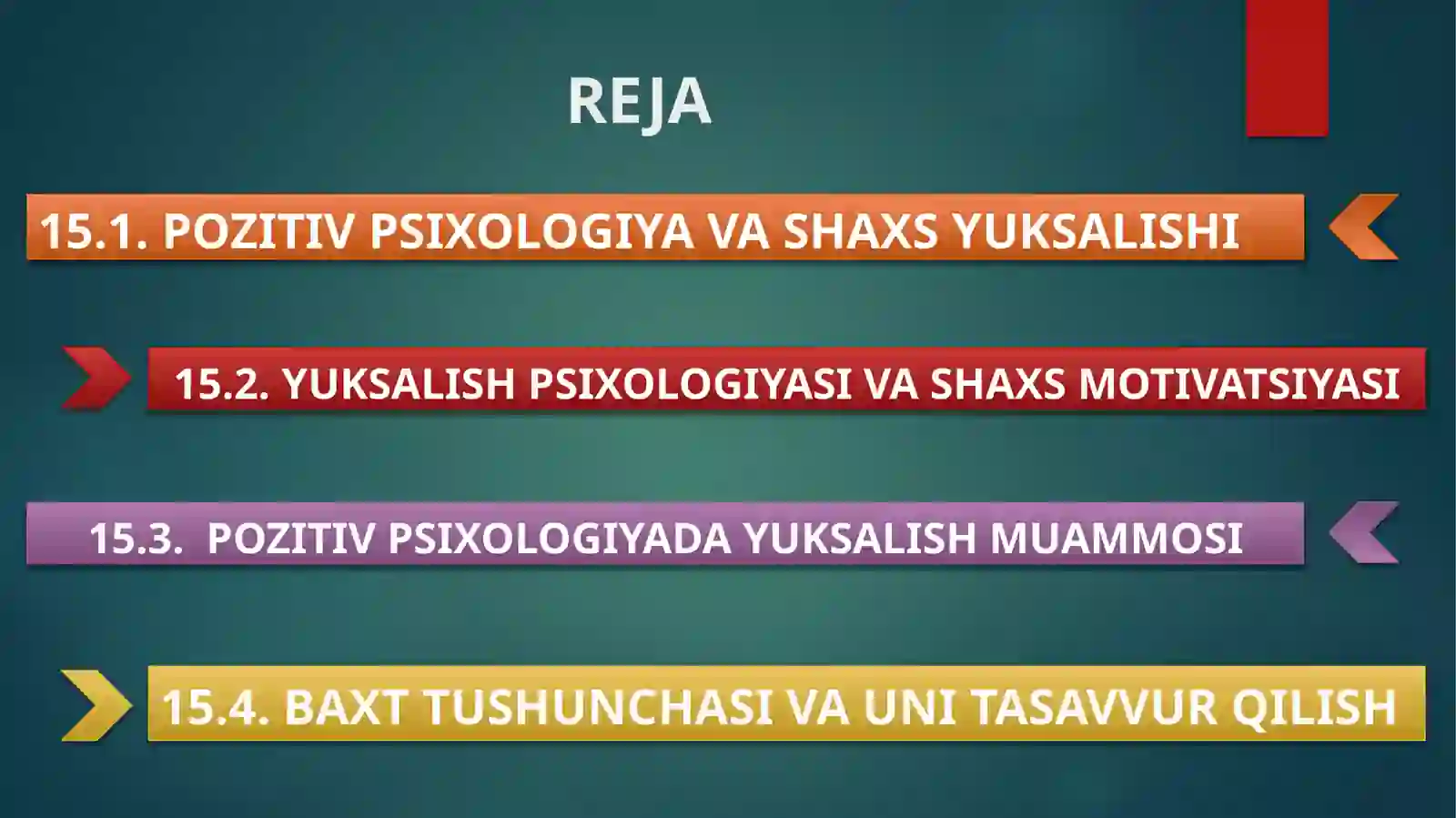 REJA

15.1. POZITIV PSIXOLOGIYA VA SHAXS YUKSALISHI

15.2. YUKSALISH PSIXOLOGIYASI VA SHAXS MOTIVATSIYASI

15.3. POZITIV PSIXOLOGIYADA YUKSALISH MUAMMOSI

15.4. BAXT TUSHUNCHASI VA UNI TASAVVUR QILISH